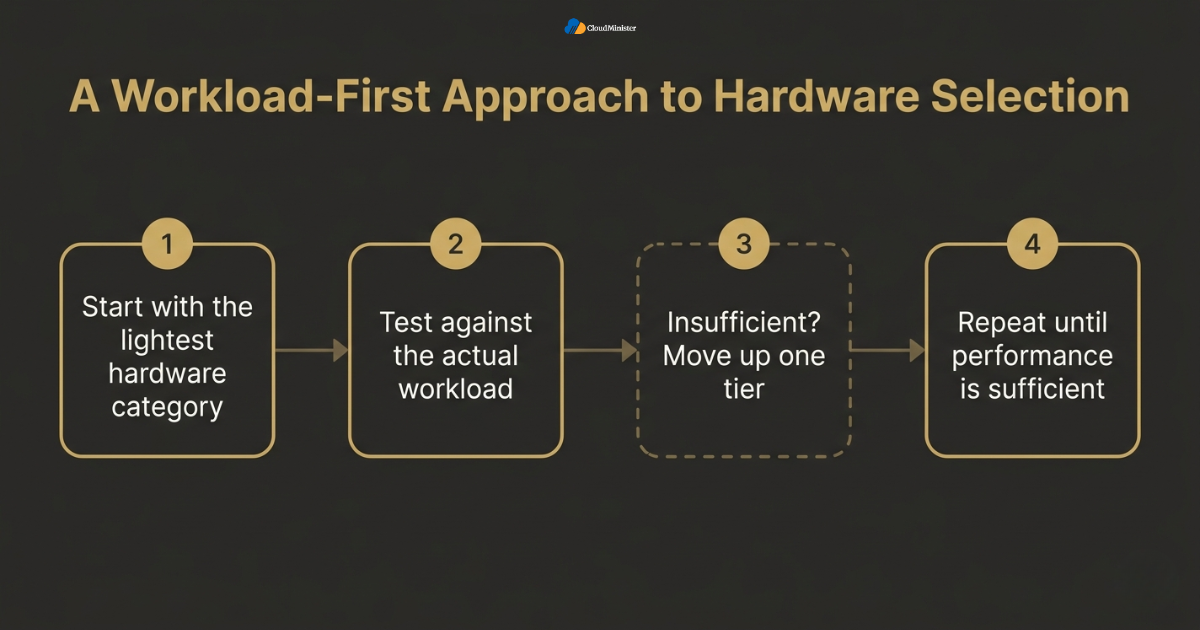 CloudMinister

A Workload-First Approach to Hardware Selection

1
Start with the lightest hardware category

2
Test against the actual workload

3
Insufficient? Move up one tier

4
Repeat until performance is sufficient